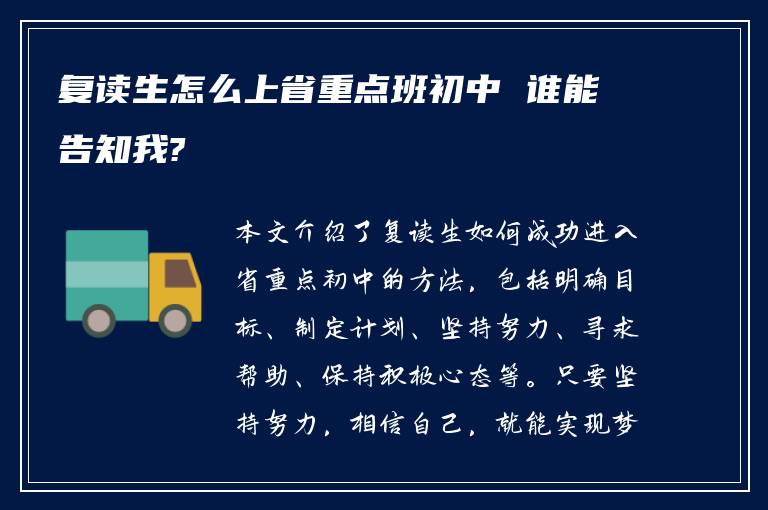 复读生怎么上省重点班初中 谁能告知我?

本文介绍了复读生如何成功进入省重点初中的方法，包括明确目标、制定计划、坚持努力、寻求帮助、保持积极心态等。只要坚持努力，相信自己，就能实现梦